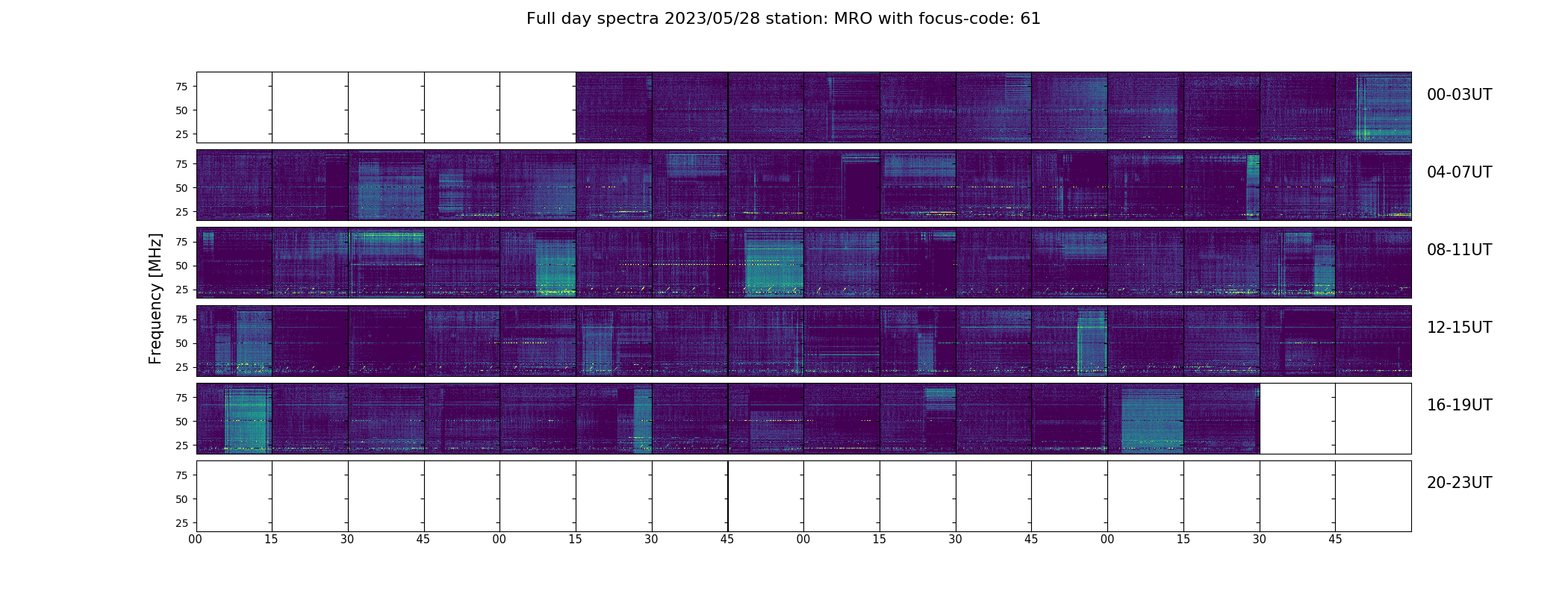 Full day spectra 2023/05/28 station: MRO with focus-code: 61

Frequency [MHz]

75
50
25
00-03UT

75
50
25
04-07UT

75
50
25
08-11UT

75
50
25
12-15UT

75
50
25
16-19UT

75
50
25
20-23UT

00 15 30 45 00 15 30 45 00 15 30 45 00 15 30 45